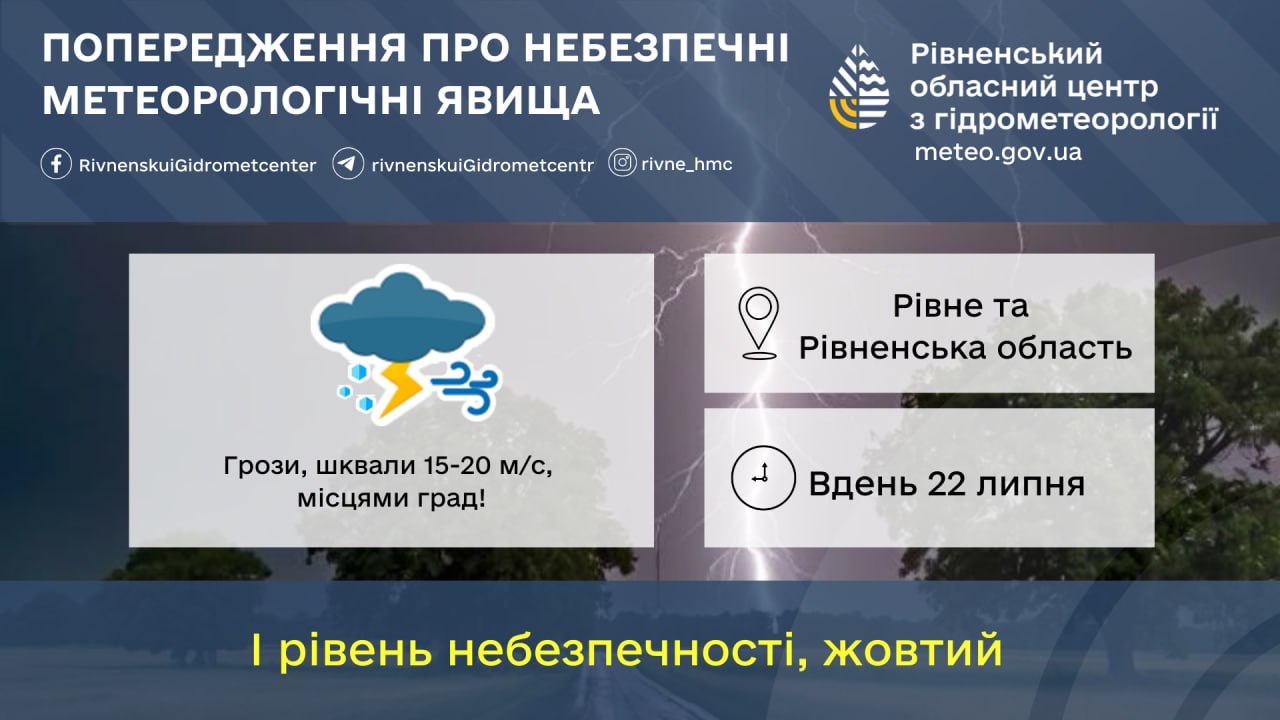 ПОПЕРЕДЖЕННЯ ПРО НЕБЕЗПЕЧНІ МЕТЕОРОЛОГІЧНІ ЯВИЩА

RivnenskuiGidrometcenter rivnenskuiGidrometcentr rivne_hmc

Рівненський обласний центр з гідрометеорології
meteo.gov.ua

Грози, шквали 15-20 м/с, місцями град!

Рівне та Рівненська область

Вдень 22 липня

І рівень небезпечності, жовтий